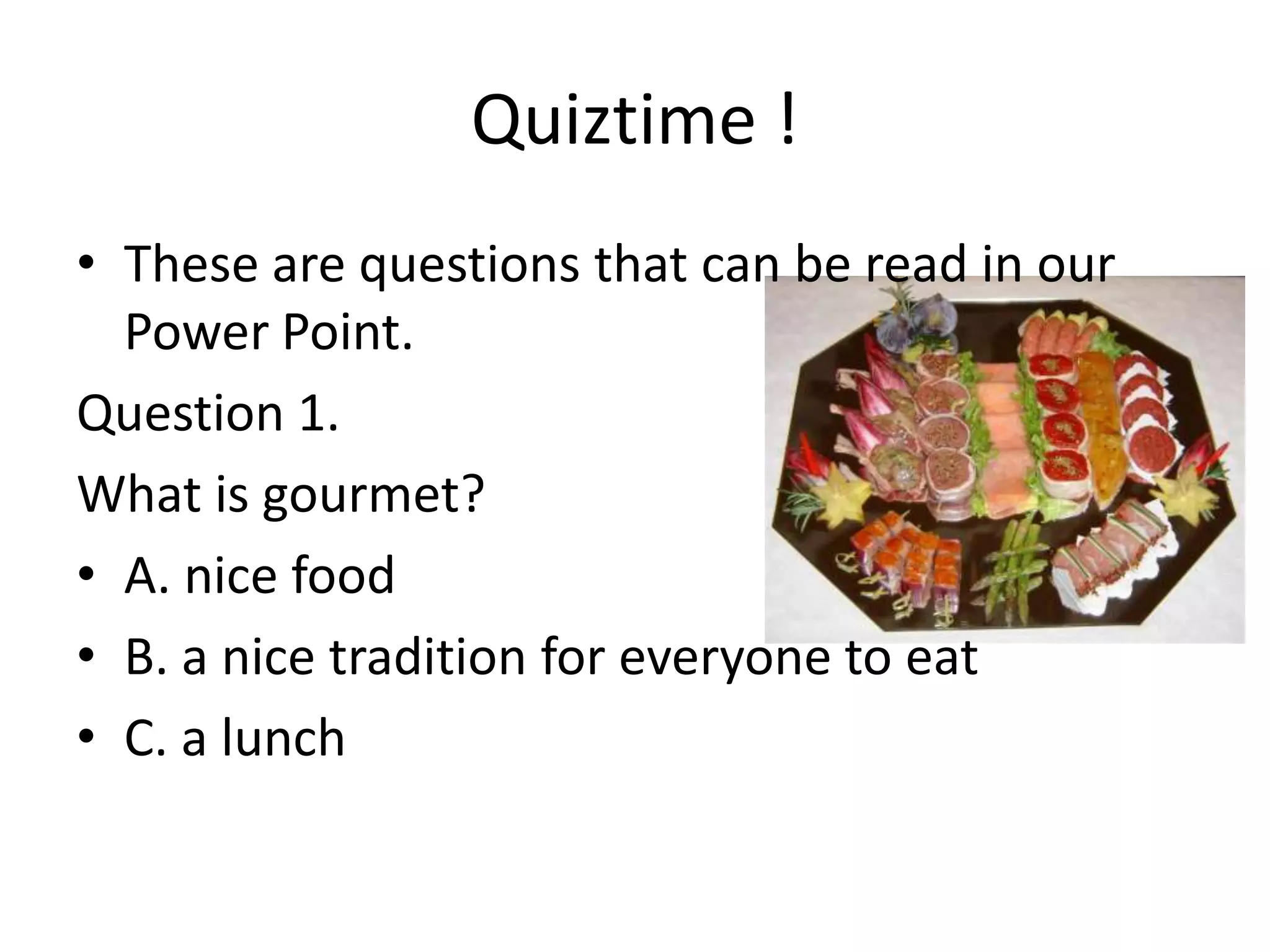 Quiztime !

• These are questions that can be read in our Power Point.

Question 1.

What is gourmet?

• A. nice food

• B. a nice tradition for everyone to eat

• C. a lunch